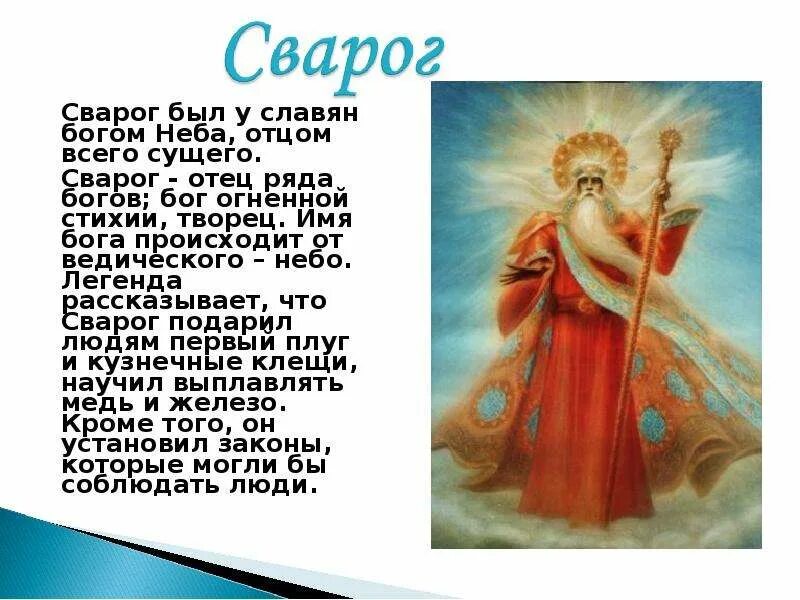 Сварог

Сварог был у славян богом Неба, отцом всего сущего.

Сварог - отец ряда богов; бог огненной стихии, творец. Имя бога происходит от ведического – небо. Легенда рассказывает, что Сварог подарил людям первый плуг и кузнечные клещи, научил выплавлять медь и железо. Кроме того, он установил законы, которые могли бы соблюдать люди.